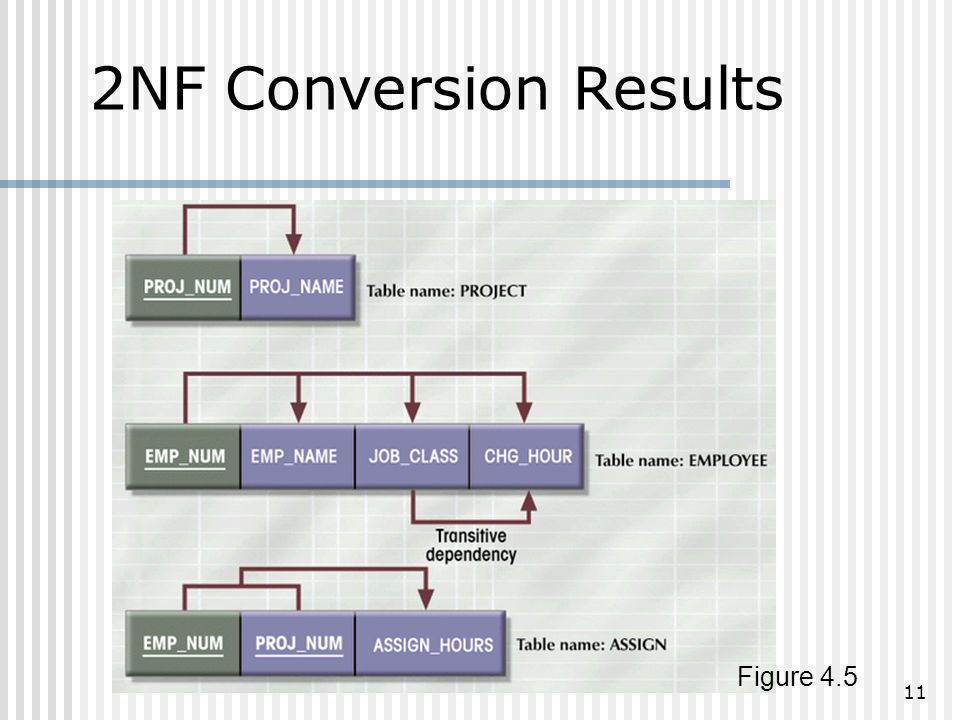 2NF Conversion Results

PROJ_NUM PROJ_NAME Table name: PROJECT

EMP_NUM EMP_NAME JOB_CLASS CHG_HOUR Table name: EMPLOYEE

Transitive dependency

EMP_NUM PROJ_NUM ASSIGN_HOURS Table name: ASSIGN

Figure 4.5

11